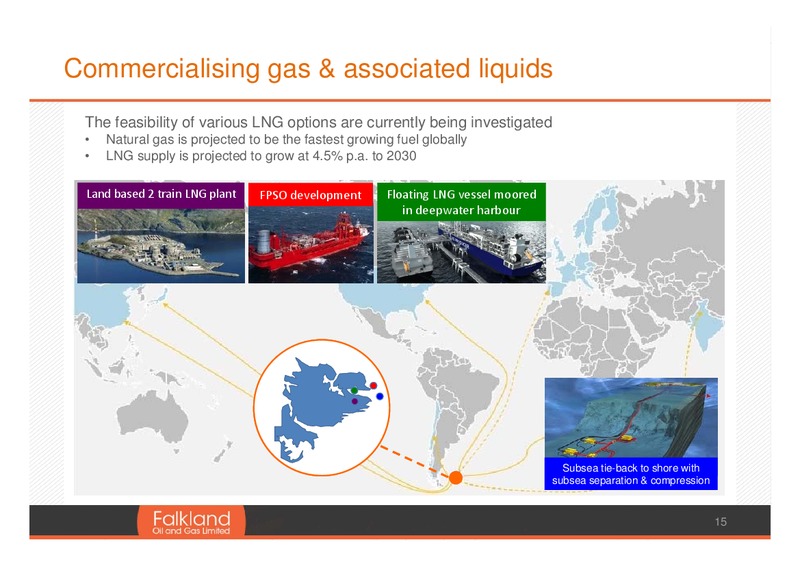 Commercialising gas & associated liquids

The feasibility of various LNG options are currently being investigated
• Natural gas is projected to be the fastest growing fuel globally
• LNG supply is projected to grow at 4.5% p.a. to 2030

Land based 2 train LNG plant

FPSO development

Floating LNG vessel moored in deepwater harbour

Subsea tie-back to shore with subsea separation & compression

Falkland Oil and Gas Limited

15